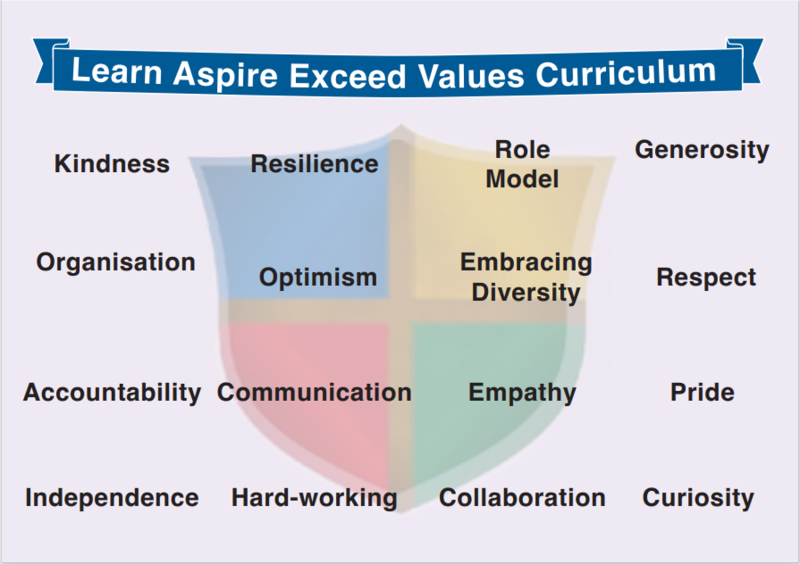 Learn Aspire Exceed Values Curriculum

Kindness

Resilience

Role Model

Generosity

Organisation

Optimism

Embracing Diversity

Respect

Accountability

Communication

Empathy

Pride

Independence

Hard-working

Collaboration

Curiosity